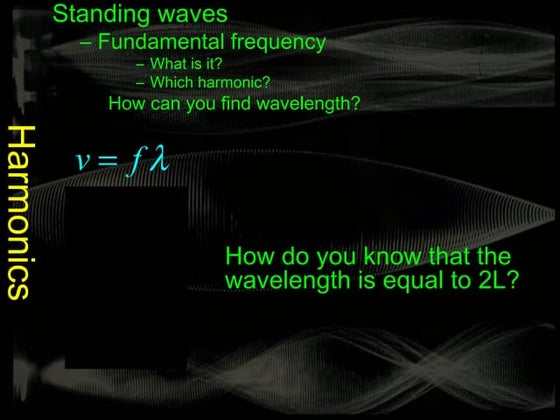 Harmonics

Standing waves

– Fundamental frequency

– What is it?

– Which harmonic?

How can you find wavelength?

$v = f\lambda$

How do you know that the wavelength is equal to 2L?